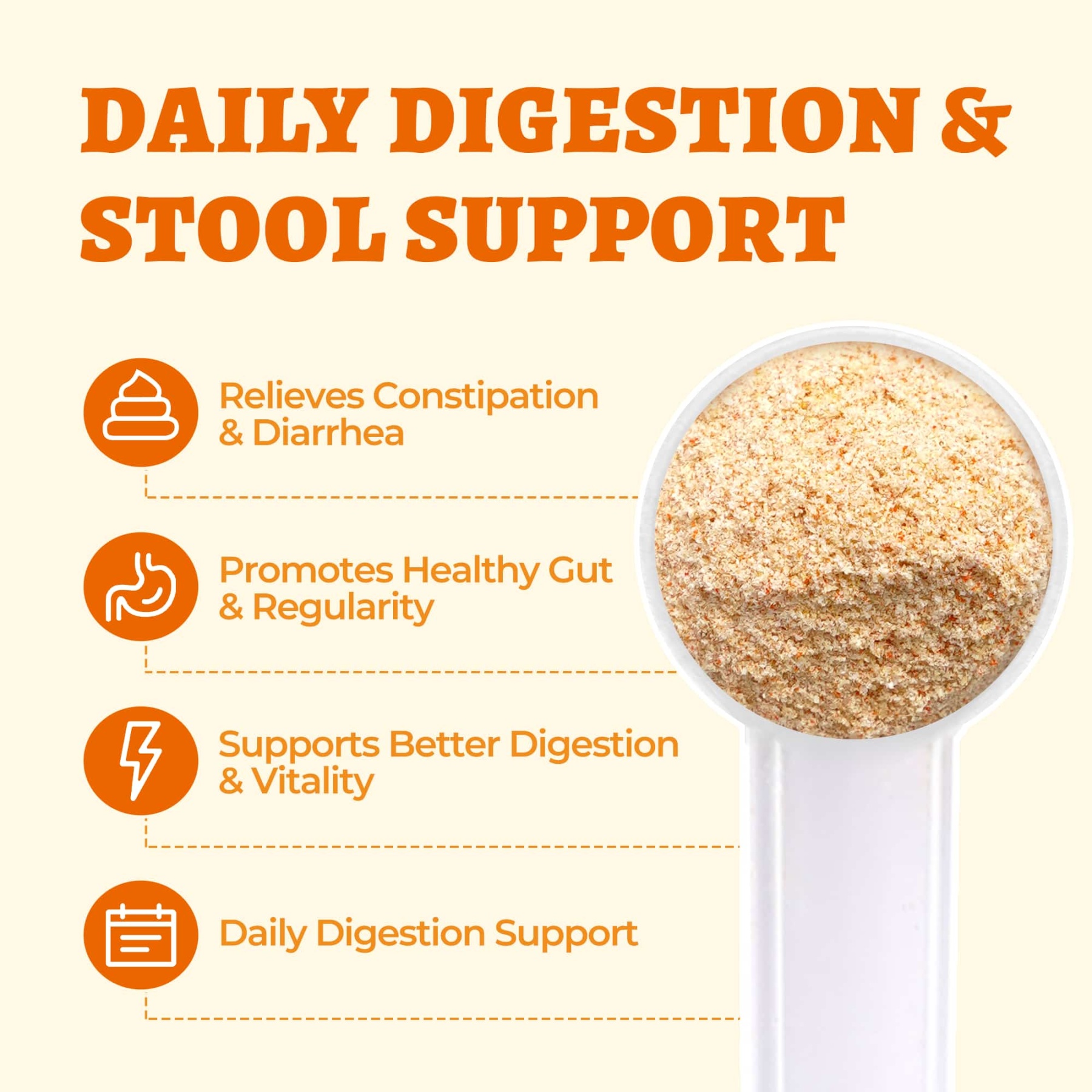 DAILY DIGESTION & STOOL SUPPORT

Relieves Constipation & Diarrhea

Promotes Healthy Gut & Regularity

Supports Better Digestion & Vitality

Daily Digestion Support